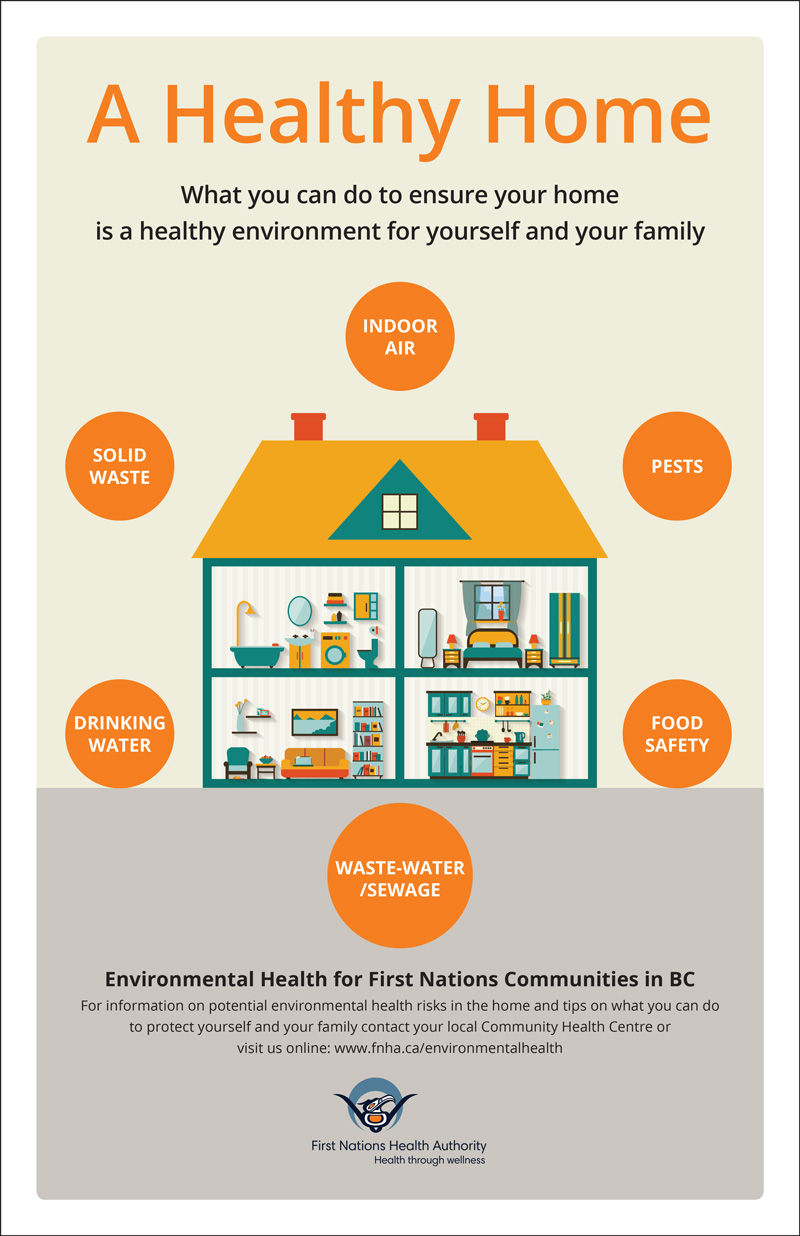 A Healthy Home

What you can do to ensure your home is a healthy environment for yourself and your family

INDOOR AIR

SOLID WASTE

PESTS

DRINKING WATER

FOOD SAFETY

WASTE-WATER /SEWAGE

Environmental Health for First Nations Communities in BC

For information on potential environmental health risks in the home and tips on what you can do to protect yourself and your family contact your local Community Health Centre or visit us online: www.fnha.ca/environmentalhealth

First Nations Health Authority
Health through wellness